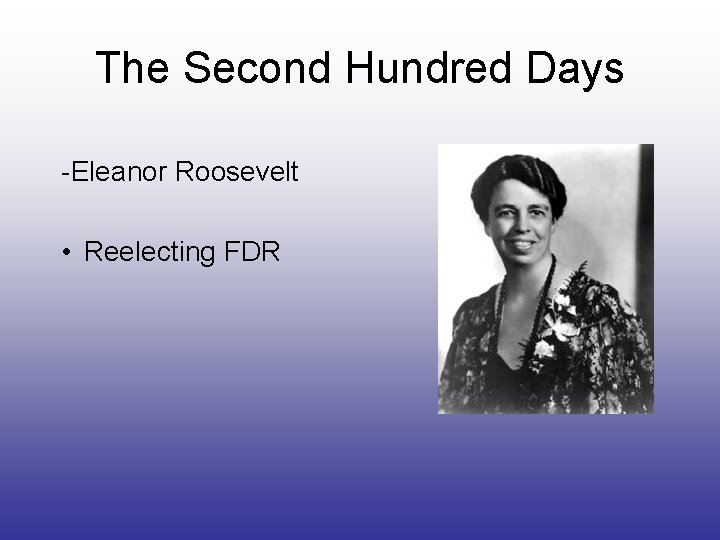 The Second Hundred Days

-Eleanor Roosevelt

• Reelecting FDR